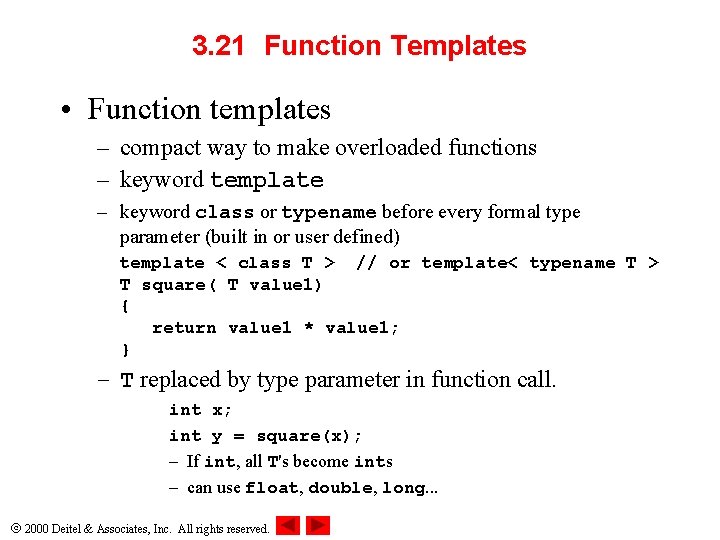 3.21 Function Templates

• Function templates

– compact way to make overloaded functions

– keyword template

– keyword class or typename before every formal type parameter (built in or user defined)

template < class T > // or template< typename T >
T square( T value1)
{
return value1 * value1;
}

– T replaced by type parameter in function call.

int x;

int y = square(x);

– If int, all T's become ints

– can use float, double, long...

© 2000 Deitel & Associates, Inc. All rights reserved.